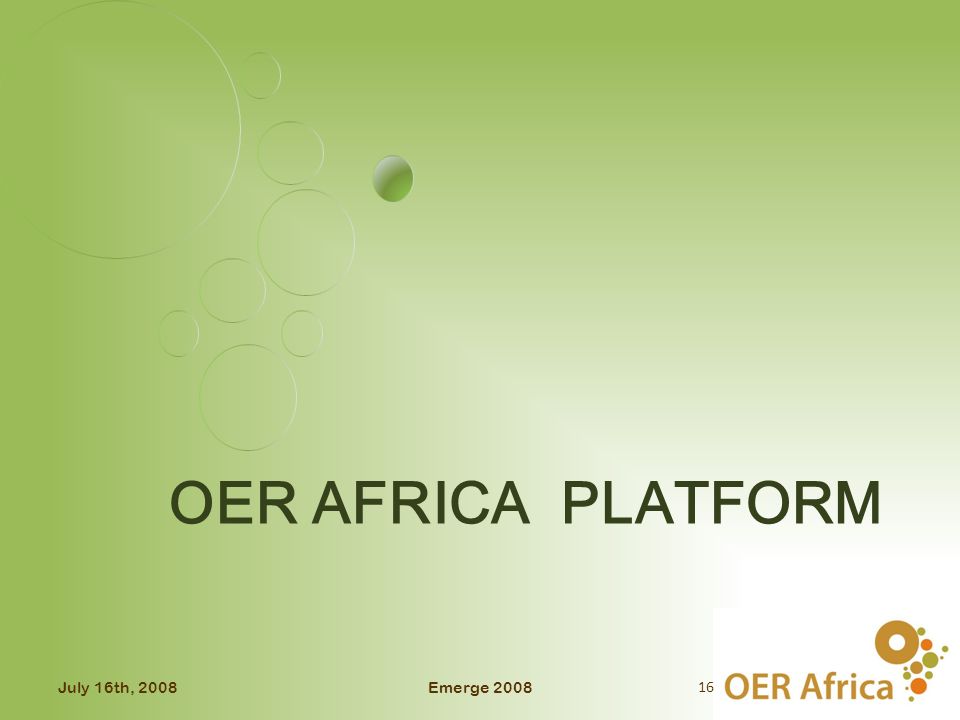 OER AFRICA PLATFORM

July 16th, 2008

Emerge 2008

16

OER Africa